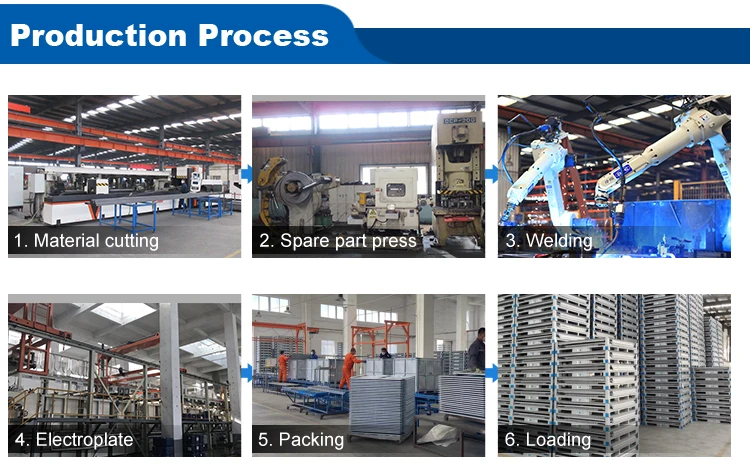 Production Process

1. Material cutting

2. Spare part press

3. Welding

4. Electroplate

5. Packing

6. Loading